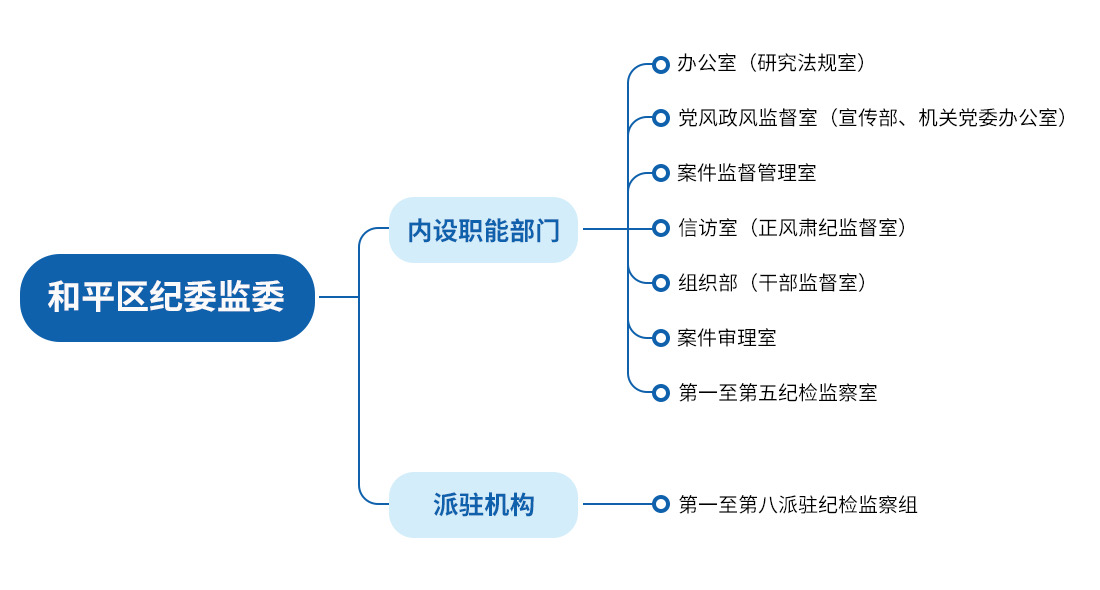 和平区纪委监委

内设职能部门

办公室（研究法规室）

党风政风监督室（宣传部、机关党委办公室）

案件监督管理室

信访室（正风肃纪监督室）

组织部（干部监督室）

案件审理室

第一至第五纪检监察室

派驻机构

第一至第八派驻纪检监察组